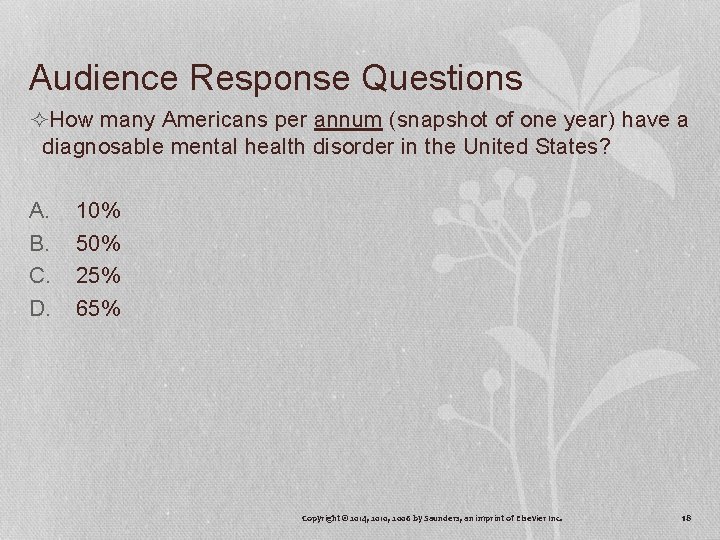 Audience Response Questions

✧How many Americans per annum (snapshot of one year) have a diagnosable mental health disorder in the United States?

A. 10%
B. 50%
C. 25%
D. 65%

Copyright © 2014, 2010, 2006 by Saunders, an imprint of Elsevier Inc.

18